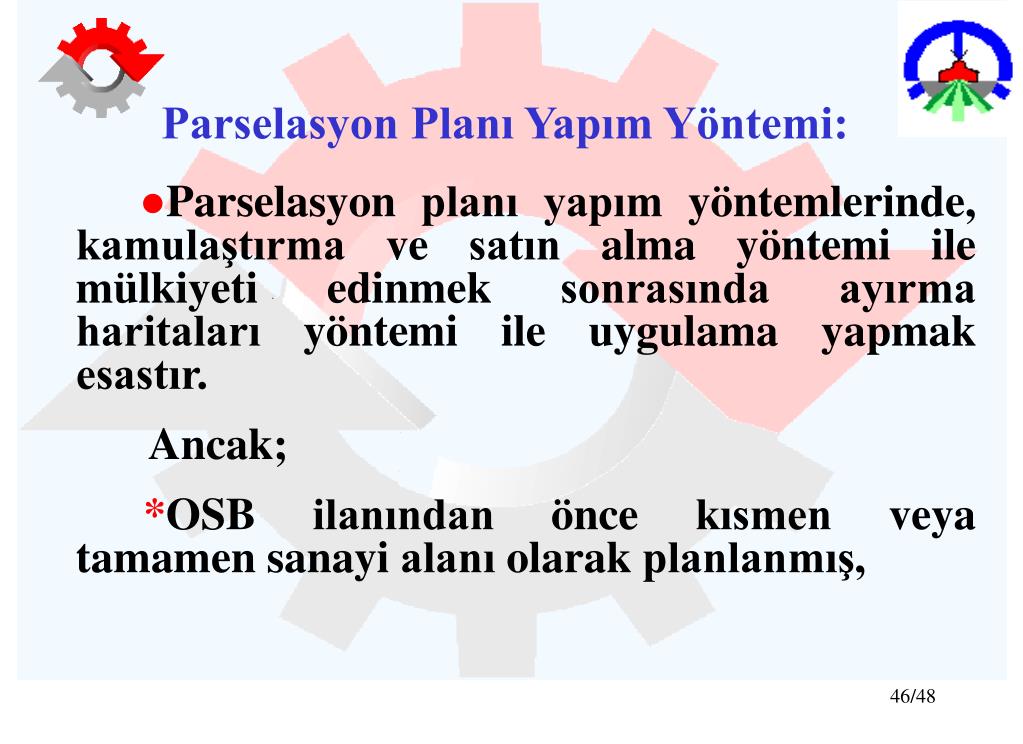 Parselasyon Planı Yapım Yöntemi:

●Parselasyon planı yapım yöntemlerinde, kamulaştırma ve satın alma yöntemi ile mülkiyeti edinmek sonrasında ayırma haritaları yöntemi ile uygulama yapmak esastır.

Ancak;

*OSB ilanından önce kısmen veya tamamen sanayi alanı olarak planlanmış,

46/48